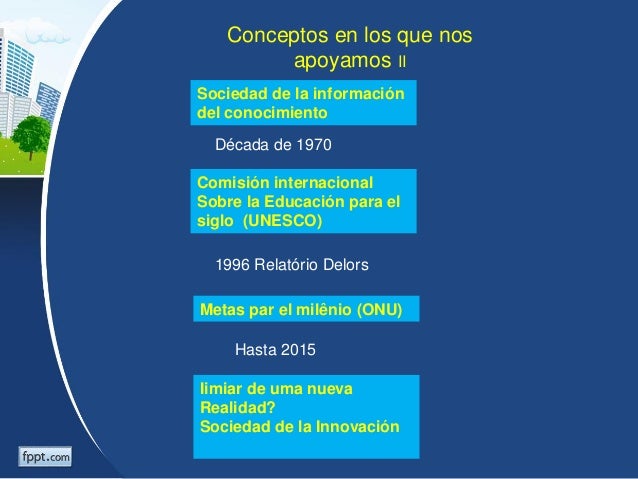 Conceptos en los que nos apoyamos II

Sociedad de la información del conocimiento

Década de 1970

Comisión internacional Sobre la Educación para el siglo (UNESCO)

1996 Relatório Delors

Metas par el milênio (ONU)

Hasta 2015

limiar de uma nueva Realidad?
Sociedad de la Innovación

fppt.com